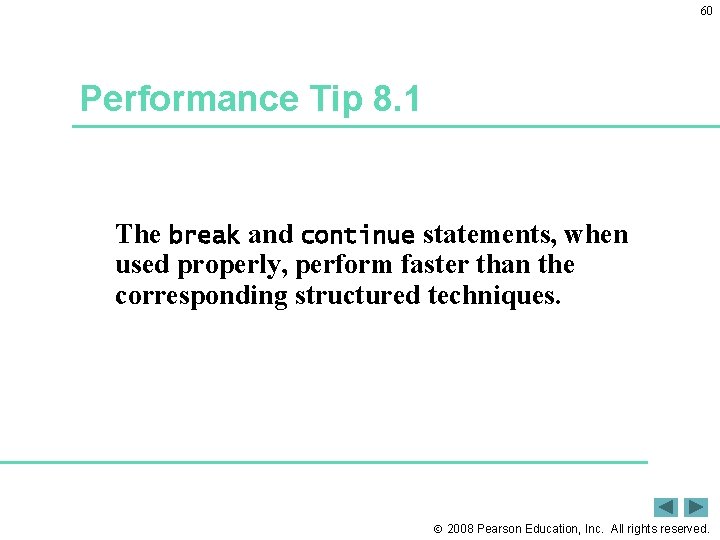 60

Performance Tip 8.1

The break and continue statements, when used properly, perform faster than the corresponding structured techniques.

© 2008 Pearson Education, Inc. All rights reserved.